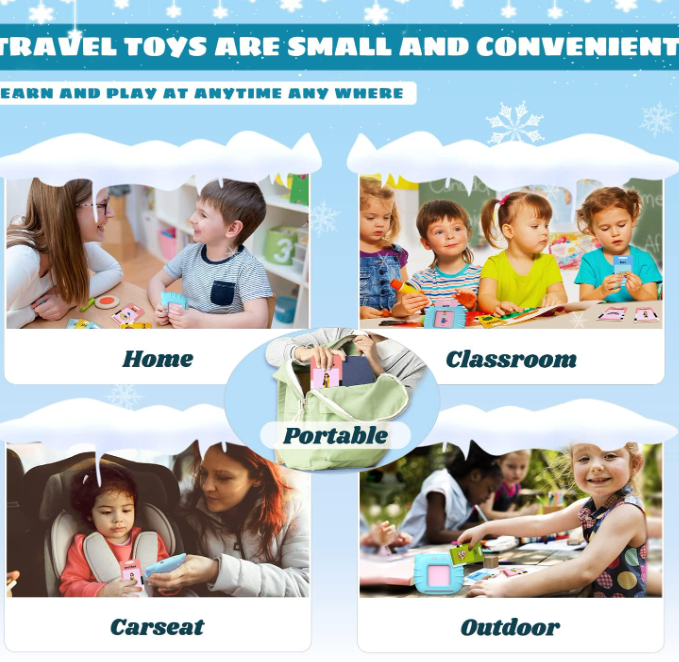 TRAVEL TOYS ARE SMALL AND CONVENIENT

EARN AND PLAY AT ANYTIME ANY WHERE

Home

Classroom

Portable

Carseat

Outdoor